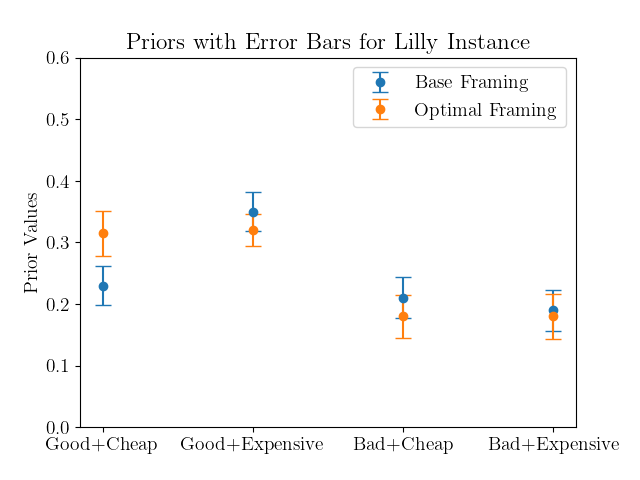 Priors with Error Bars for Lilly Instance

Base Framing
Optimal Framing

Prior Values

0.6
0.5
0.4
0.3
0.2
0.1
0.0

Good+Cheap
Good+Expensive
Bad+Cheap
Bad+Expensive